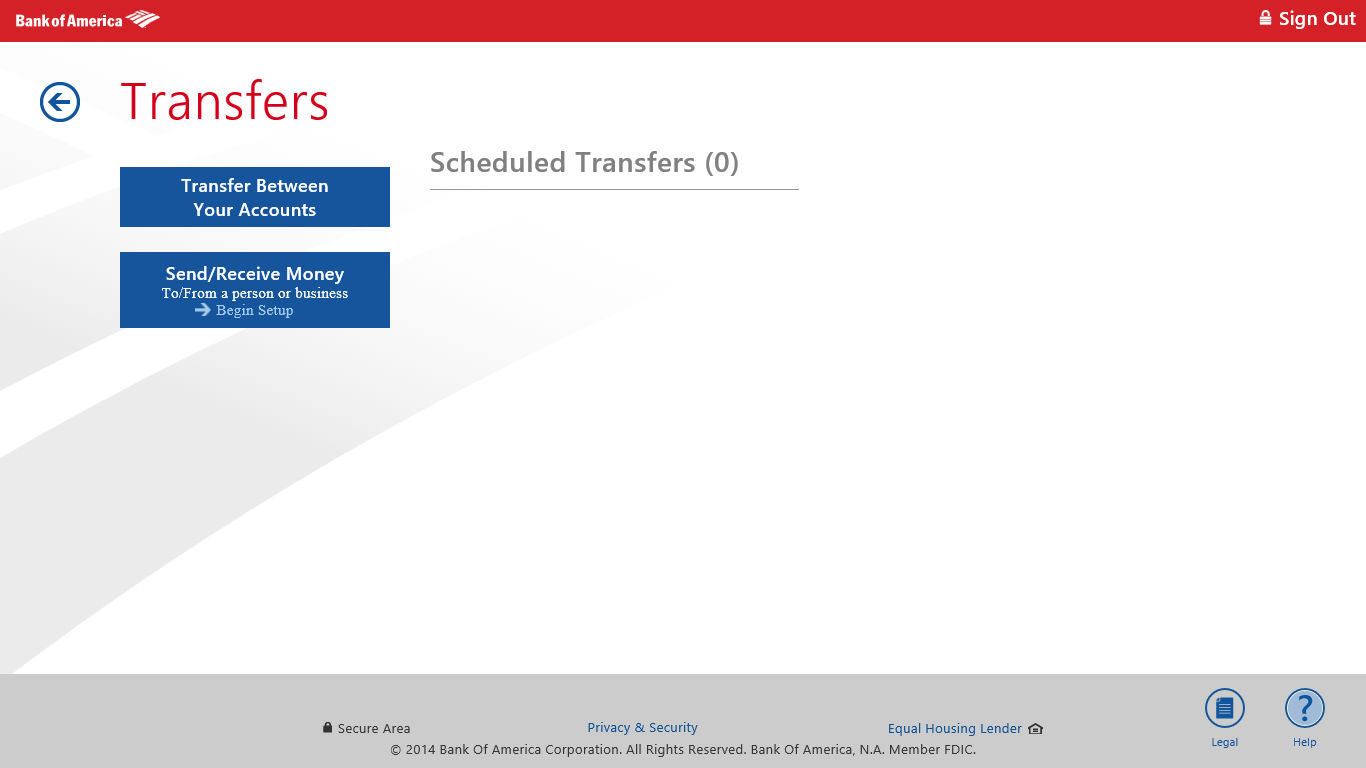 Bank of America

Sign Out

Transfers

Transfer Between Your Accounts

Send/Receive Money
To/From a person or business
Begin Setup

Scheduled Transfers (0)

Secure Area

Privacy & Security

Equal Housing Lender

© 2014 Bank Of America Corporation. All Rights Reserved. Bank Of America, N.A. Member FDIC.

Legal

Help